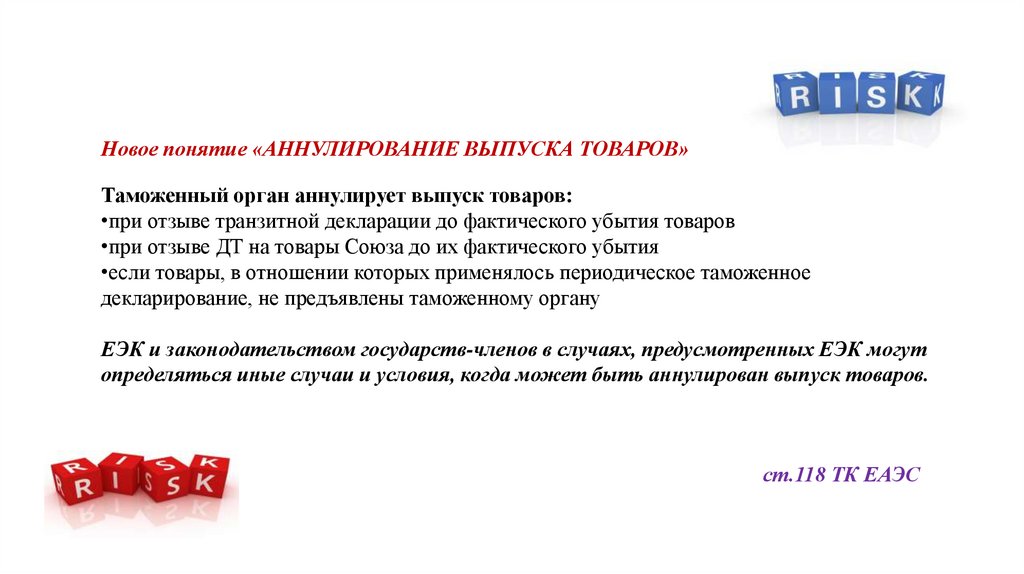 RISK

Новое понятие «АННУЛИРОВАНИЕ ВЫПУСКА ТОВАРОВ»

Таможенный орган аннулирует выпуск товаров:
•при отзыве транзитной декларации до фактического убытия товаров
•при отзыве ДТ на товары Союза до их фактического убытия
•если товары, в отношении которых применялось периодическое таможенное декларирование, не предъявлены таможенному органу

ЕЭК и законодательством государств-членов в случаях, предусмотренных ЕЭК могут определяться иные случаи и условия, когда может быть аннулирован выпуск товаров.

RISK

ст.118 ТК ЕАЭС